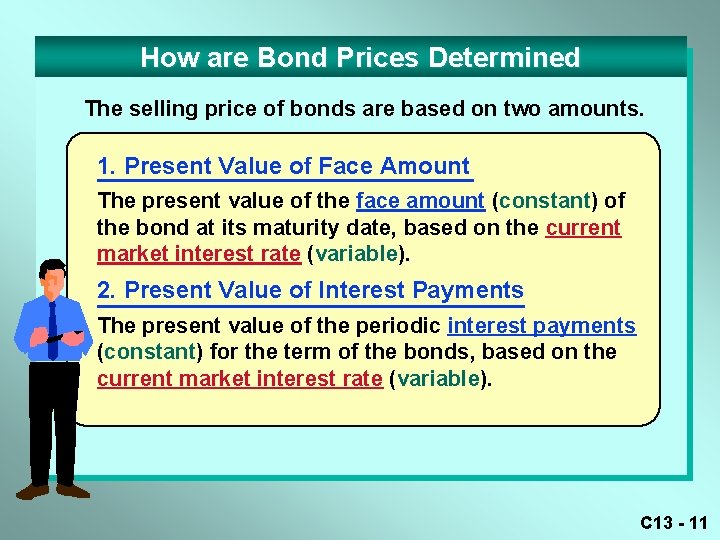 How are Bond Prices Determined

The selling price of bonds are based on two amounts.

1. Present Value of Face Amount

The present value of the face amount (constant) of the bond at its maturity date, based on the current market interest rate (variable).

2. Present Value of Interest Payments

The present value of the periodic interest payments (constant) for the term of the bonds, based on the current market interest rate (variable).

C13 - 11